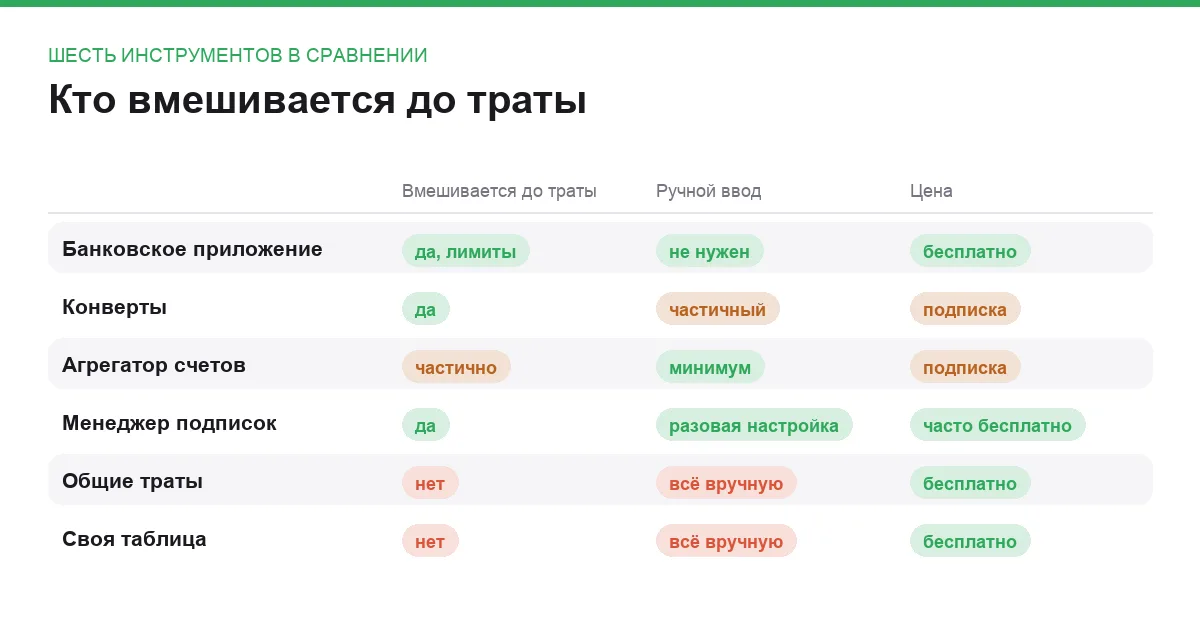 ШЕСТЬ ИНСТРУМЕНТОВ В СРАВНЕНИИ

Кто вмешивается до траты

| | Вмешивается до траты | Ручной ввод | Цена |
|---|---|---|---|
| Банковское приложение | да, лимиты | не нужен | бесплатно |
| Конверты | да | частичный | подписка |
| Агрегатор счетов | частично | минимум | подписка |
| Менеджер подписок | да | разовая настройка | часто бесплатно |
| Общие траты | нет | всё вручную | бесплатно |
| Своя таблица | нет | всё вручную | бесплатно |